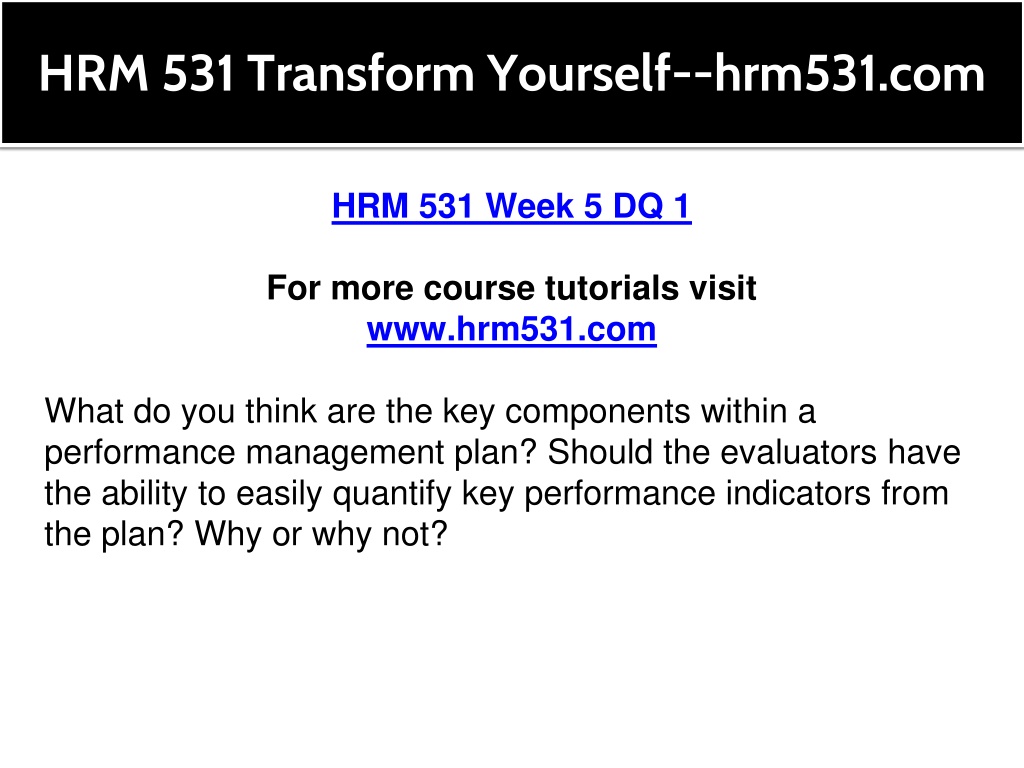 HRM 531 Transform Yourself--hrm531.com

HRM 531 Week 5 DQ 1

For more course tutorials visit
www.hrm531.com

What do you think are the key components within a performance management plan? Should the evaluators have the ability to easily quantify key performance indicators from the plan? Why or why not?